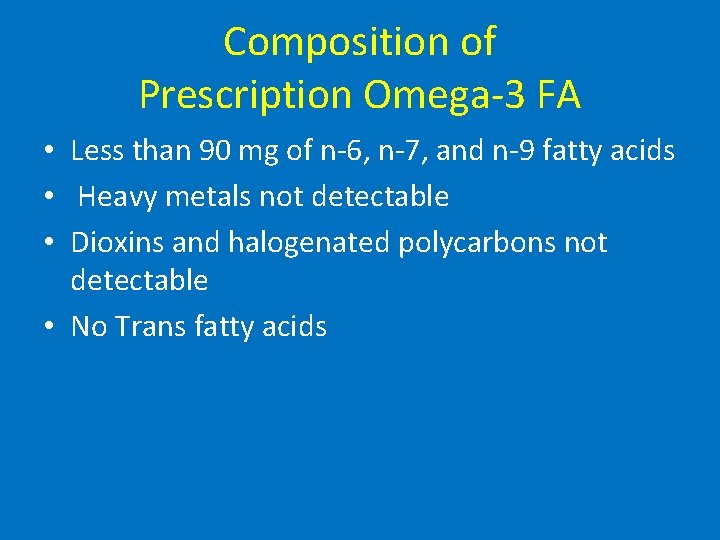 Composition of
Prescription Omega-3 FA

• Less than 90 mg of n-6, n-7, and n-9 fatty acids
• Heavy metals not detectable
• Dioxins and halogenated polycarbons not detectable
• No Trans fatty acids